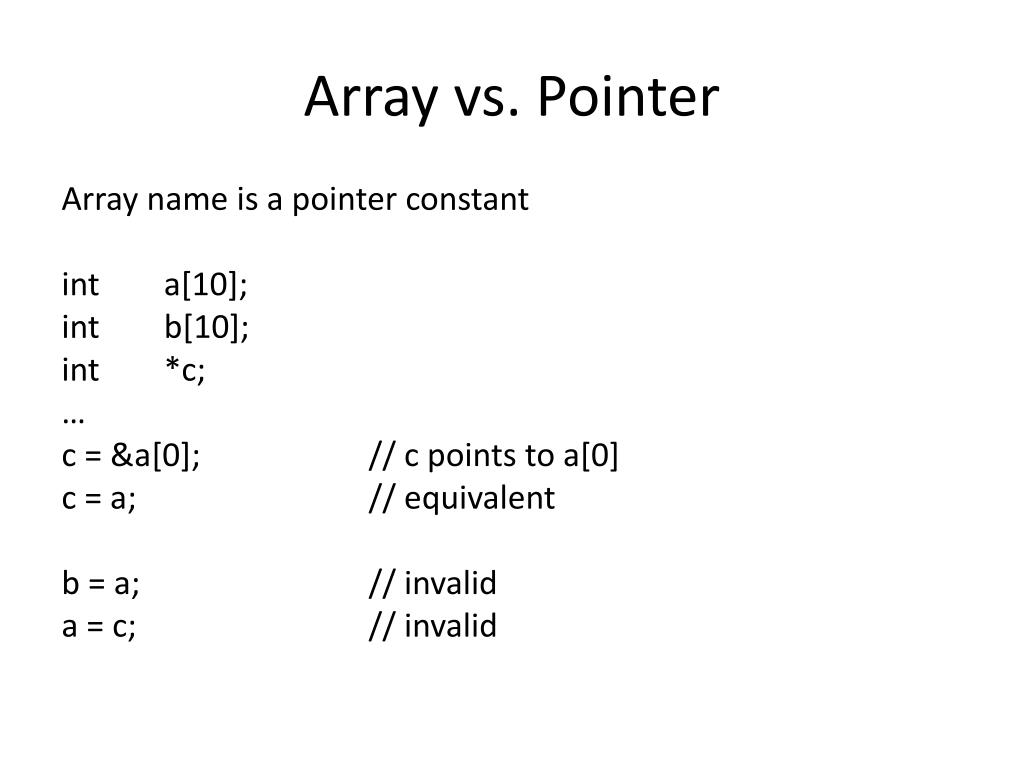 Array vs. Pointer

Array name is a pointer constant

int a[10];
int b[10];
int *c;
…
c = &a[0]; // c points to a[0]
c = a; // equivalent

b = a; // invalid
a = c; // invalid